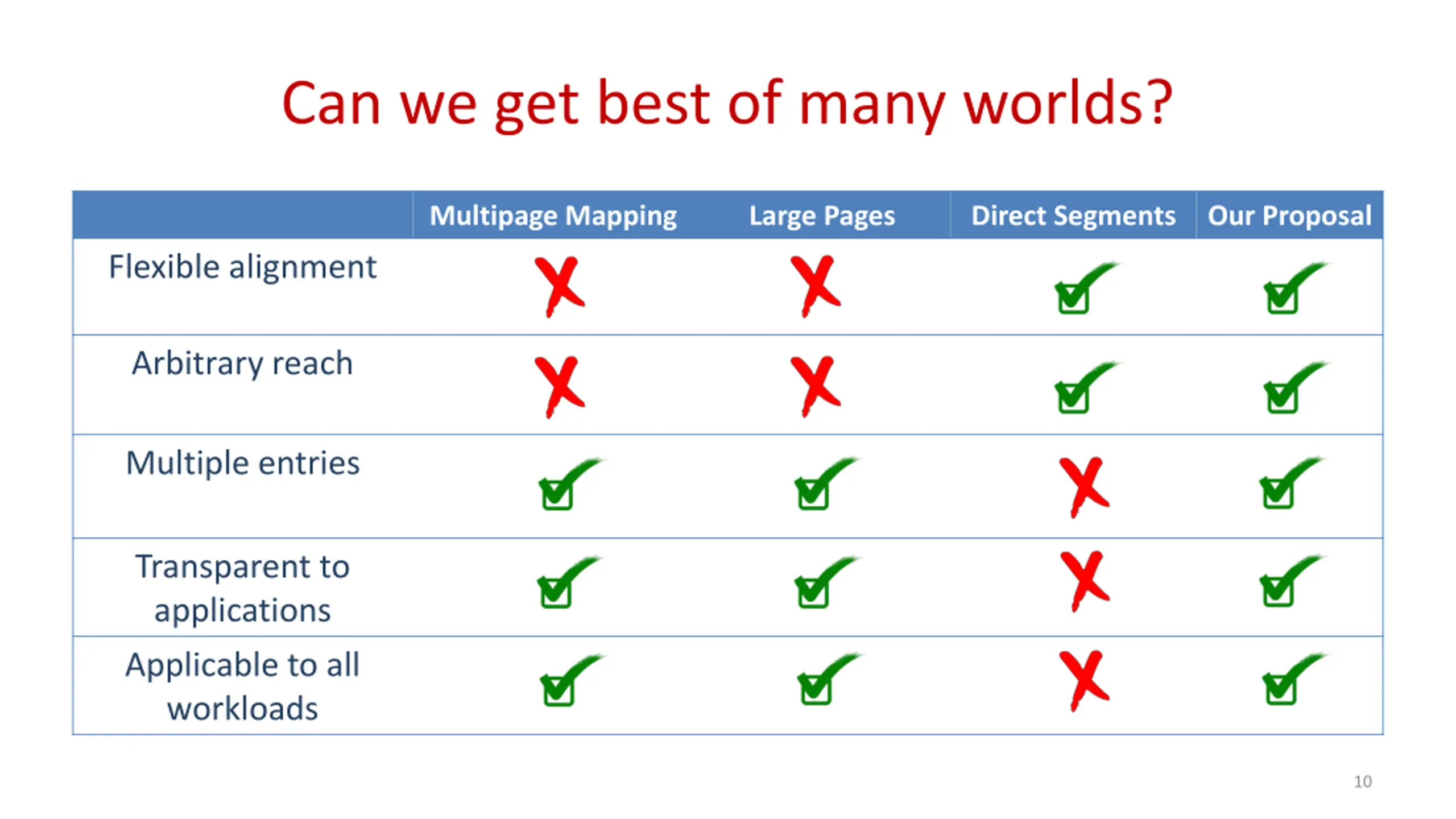 Can we get best of many worlds?

| | Multipage Mapping | Large Pages | Direct Segments | Our Proposal |
|---|---|---|---|---|
| Flexible alignment | ✗ | ✗ | ✓ | ✓ |
| Arbitrary reach | ✗ | ✗ | ✓ | ✓ |
| Multiple entries | ✓ | ✓ | ✗ | ✓ |
| Transparent to applications | ✓ | ✓ | ✗ | ✓ |
| Applicable to all workloads | ✓ | ✓ | ✗ | ✓ |

10